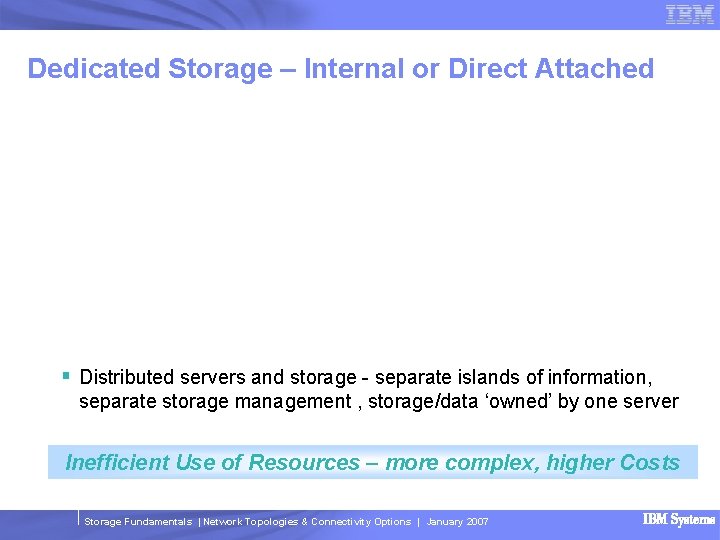 IBM

Dedicated Storage – Internal or Direct Attached

▪ Distributed servers and storage - separate islands of information, separate storage management , storage/data 'owned' by one server

Inefficient Use of Resources – more complex, higher Costs

Storage Fundamentals | Network Topologies & Connectivity Options | January 2007

IBM Systems